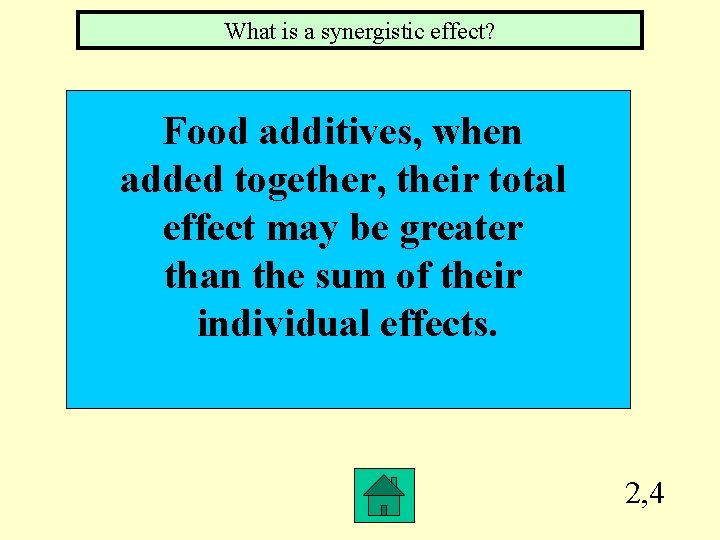 What is a synergistic effect?

Food additives, when added together, their total effect may be greater than the sum of their individual effects.

2,4